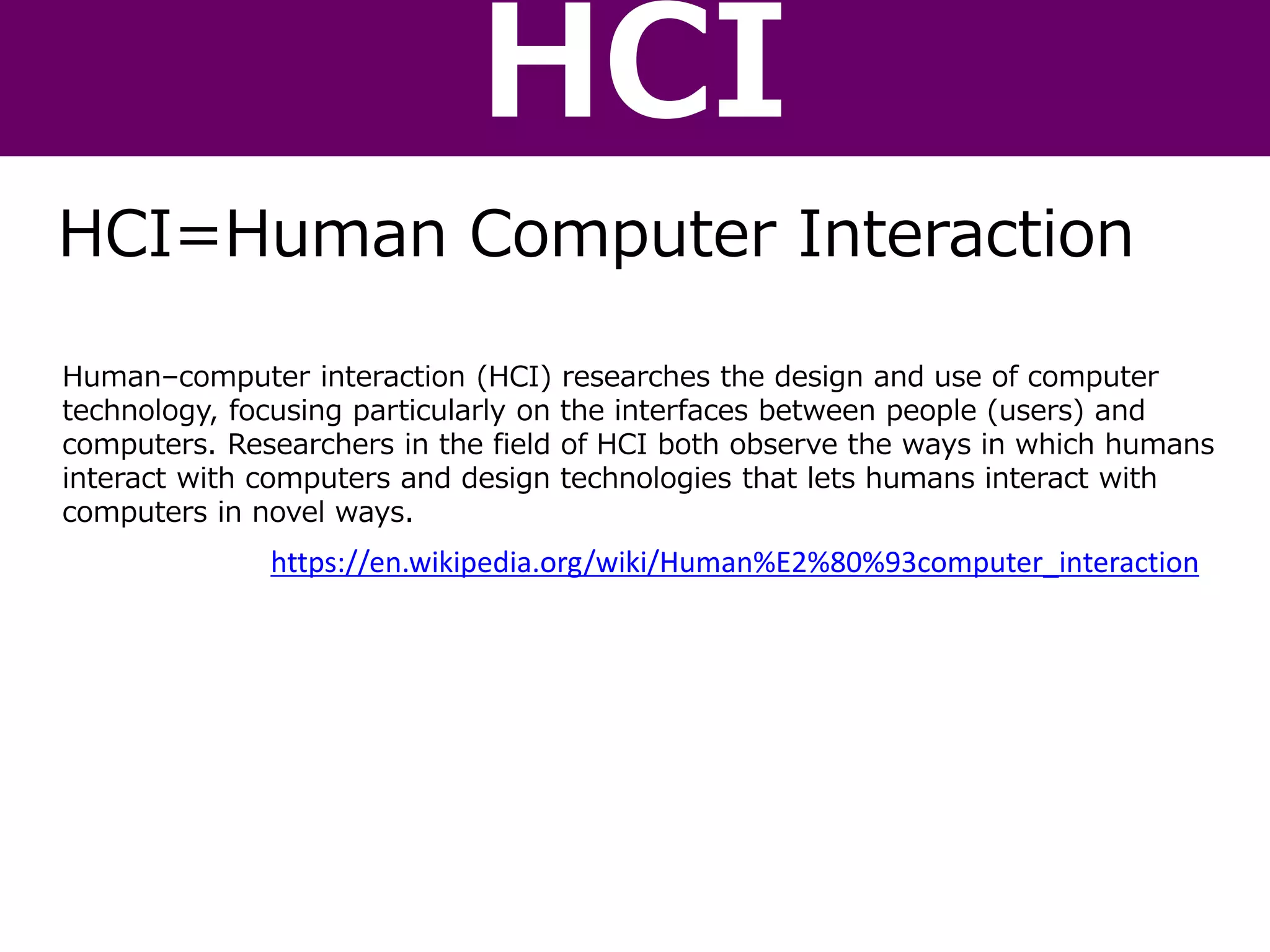 HCI

HCI=Human Computer Interaction

Human–computer interaction (HCI) researches the design and use of computer technology, focusing particularly on the interfaces between people (users) and computers. Researchers in the field of HCI both observe the ways in which humans interact with computers and design technologies that lets humans interact with computers in novel ways.

https://en.wikipedia.org/wiki/Human%E2%80%93computer_interaction